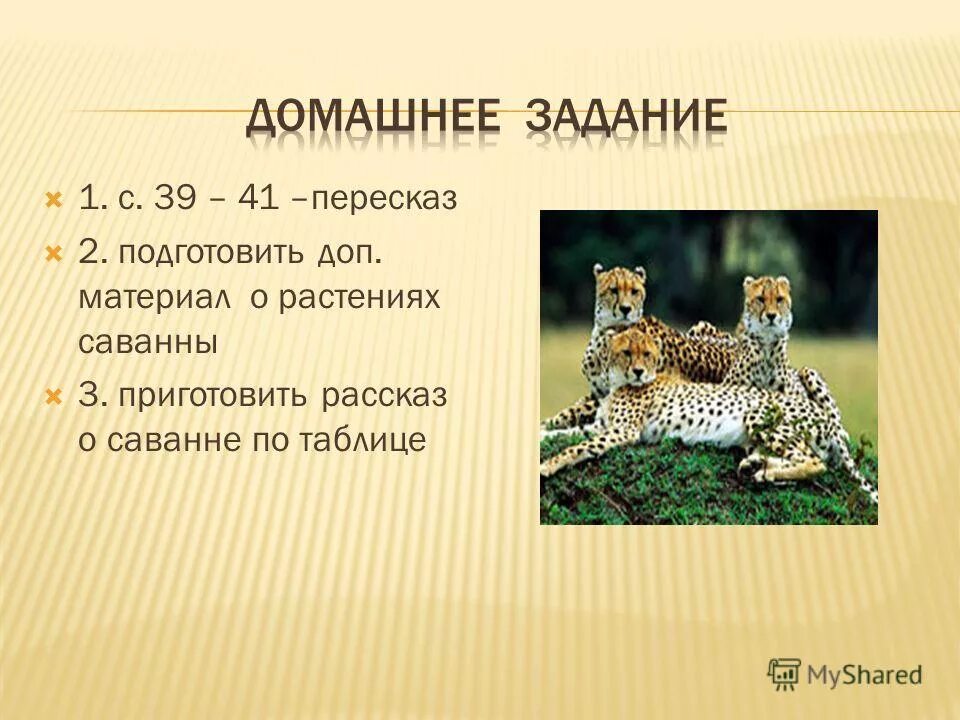 ДОМАШНЕЕ ЗАДАНИЕ

1. с. 39 – 41 –пересказ

2. подготовить доп. материал о растениях саванны

3. приготовить рассказ о саванне по таблице

MyShared